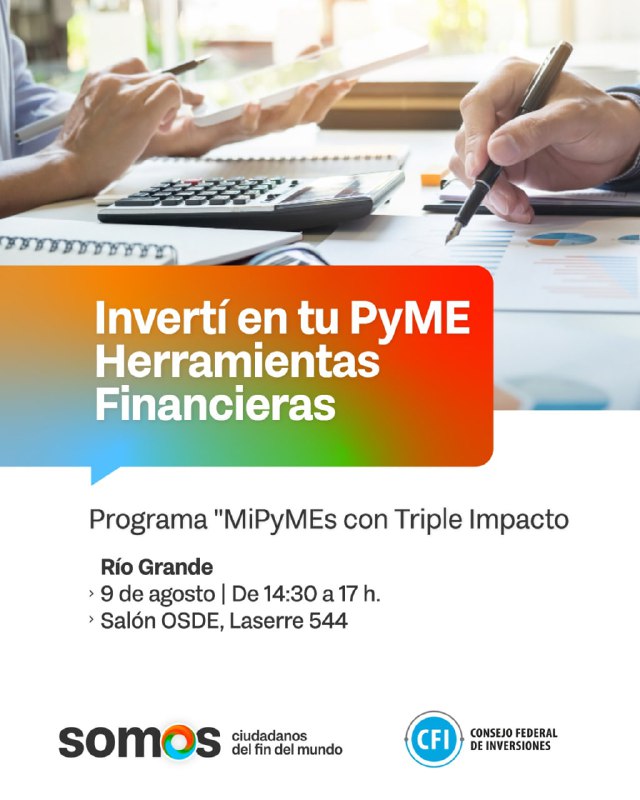 Invertí en tu PyME
Herramientas
Financieras

Programa "MiPyMEs con Triple Impacto

Río Grande
› 9 de agosto | De 14:30 a 17 h.
› Salón OSDE, Laserre 544

somos ciudadanos del fin del mundo

CFI CONSEJO FEDERAL DE INVERSIONES